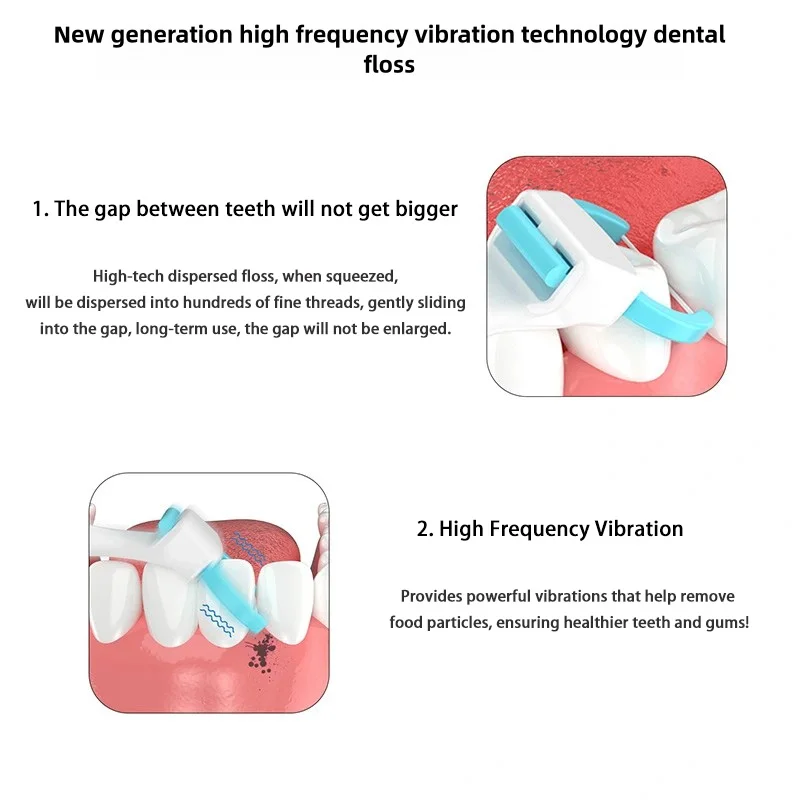 New generation high frequency vibration technology dental floss

1. The gap between teeth will not get bigger

High-tech dispersed floss, when squeezed, will be dispersed into hundreds of fine threads, gently sliding into the gap, long-term use, the gap will not be enlarged.

2. High Frequency Vibration

Provides powerful vibrations that help remove food particles, ensuring healthier teeth and gums!